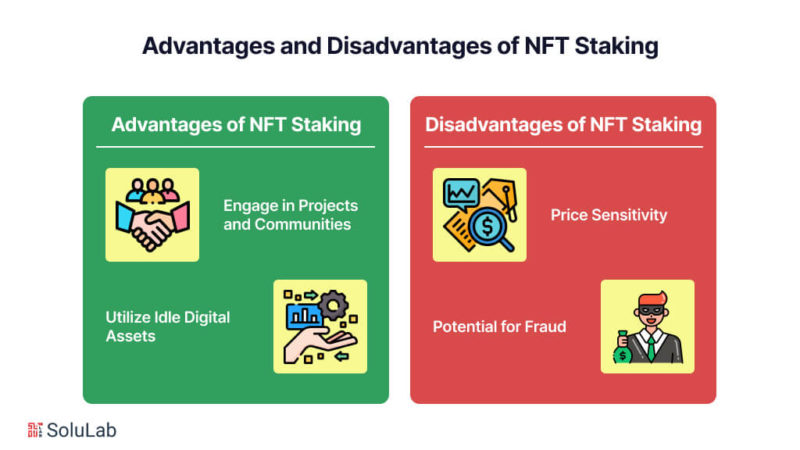 Advantages and Disadvantages of NFT Staking

Advantages of NFT Staking

Engage in Projects and Communities

Utilize Idle Digital Assets

Disadvantages of NFT Staking

Price Sensitivity

Potential for Fraud

SoluLab